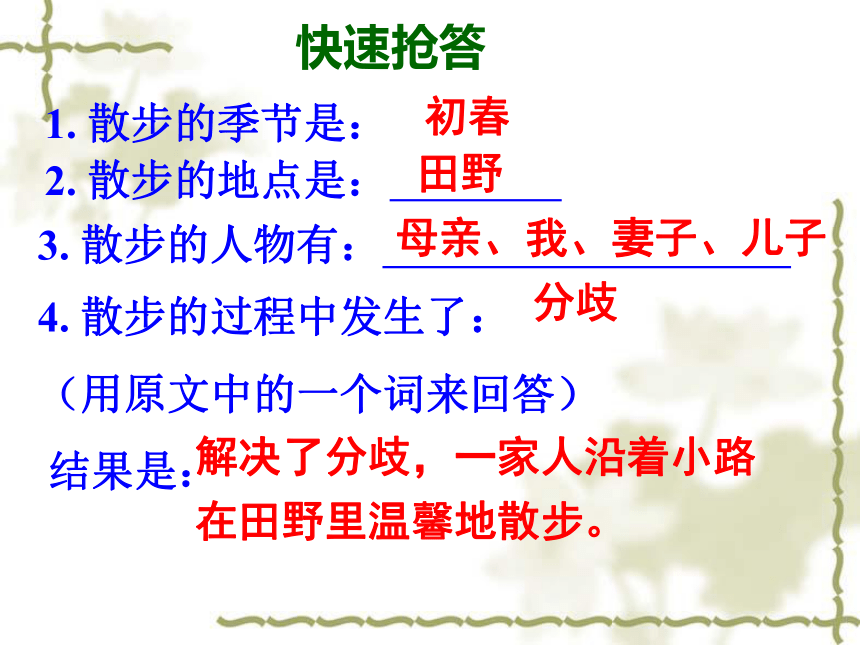 快速抢答

1. 散步的季节是： 初春

2. 散步的地点是： 田野

3. 散步的人物有： 母亲、我、妻子、儿子

4. 散步的过程中发生了： 分歧

（用原文中的一个词来回答）

结果是：解决了分歧，一家人沿着小路在田野里温馨地散步。